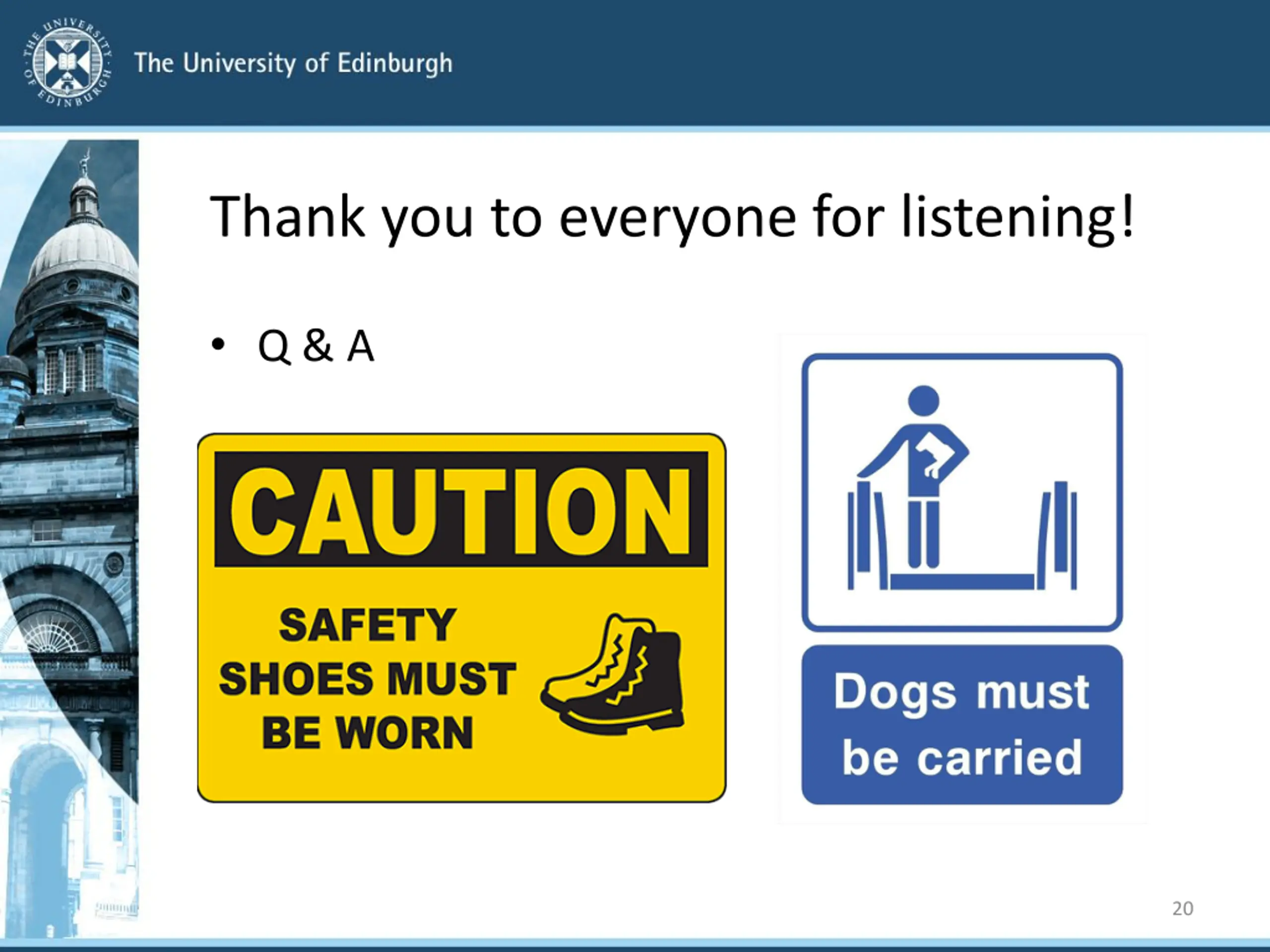 THE UNIVERSITY OF EDINBURGH

The University of Edinburgh

Thank you to everyone for listening!

• Q & A

CAUTION

SAFETY SHOES MUST BE WORN

Dogs must be carried

20